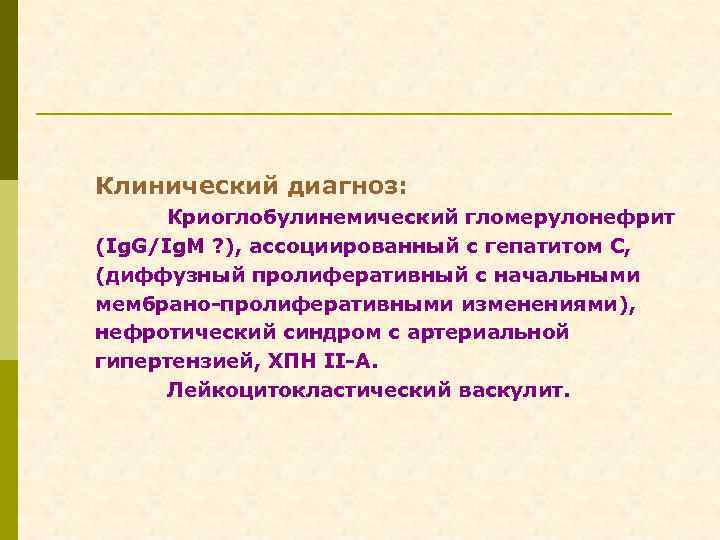 Клинический диагноз:

Криоглобулинемический гломерулонефрит (IgG/IgM ?), ассоциированный с гепатитом С, (диффузный пролиферативный с начальными мембрано-пролиферативными изменениями), нефротический синдром с артериальной гипертензией, ХПН II-А.

Лейкоцитокластический васкулит.